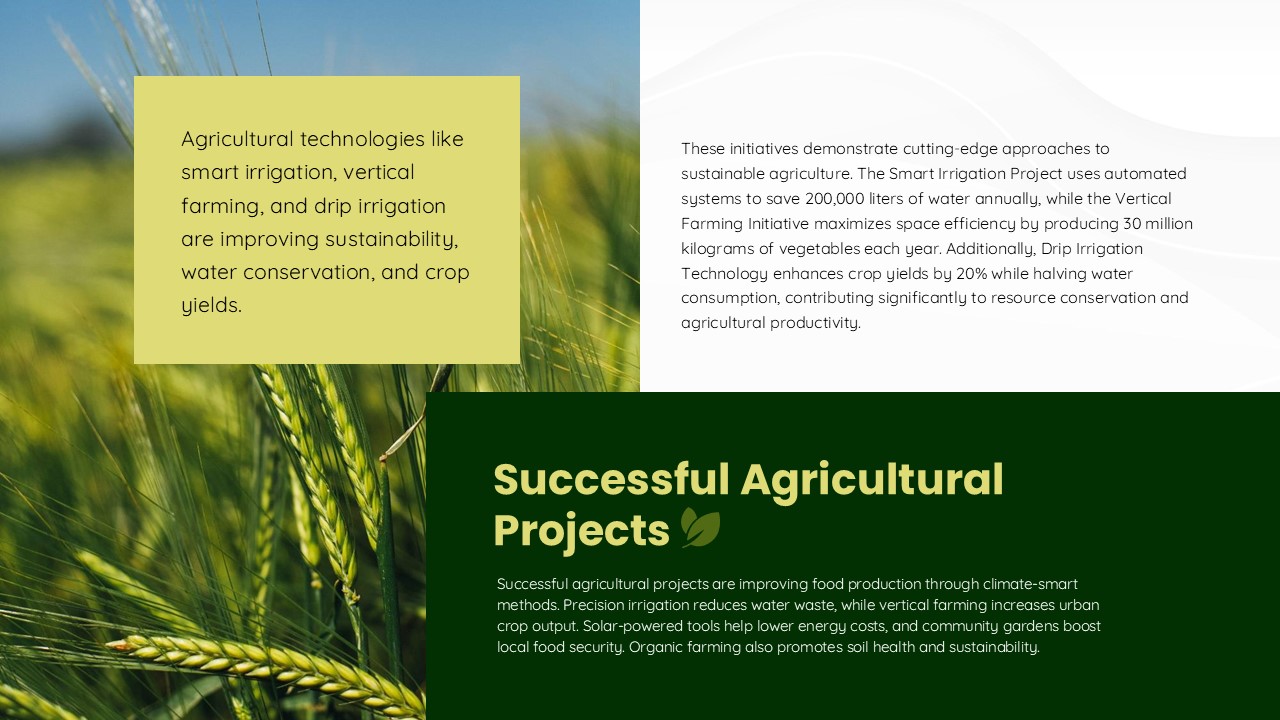 Agricultural technologies like smart irrigation, vertical farming, and drip irrigation are improving sustainability, water conservation, and crop yields.

These initiatives demonstrate cutting-edge approaches to sustainable agriculture. The Smart Irrigation Project uses automated systems to save 200,000 liters of water annually, while the Vertical Farming Initiative maximizes space efficiency by producing 30 million kilograms of vegetables each year. Additionally, Drip Irrigation Technology enhances crop yields by 20% while halving water consumption, contributing significantly to resource conservation and agricultural productivity.

Successful Agricultural Projects

Successful agricultural projects are improving food production through climate-smart methods. Precision irrigation reduces water waste, while vertical farming increases urban crop output. Solar-powered tools help lower energy costs, and community gardens boost local food security. Organic farming also promotes soil health and sustainability.